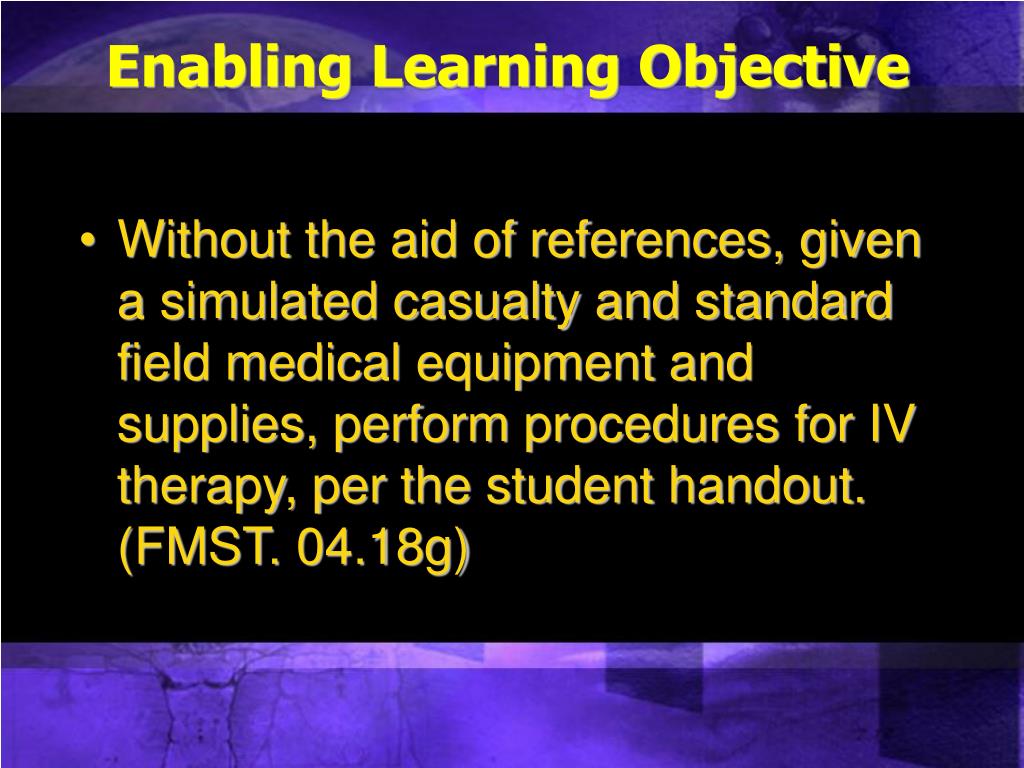 Enabling Learning Objective

• Without the aid of references, given a simulated casualty and standard field medical equipment and supplies, perform procedures for IV therapy, per the student handout. (FMST. 04.18g)